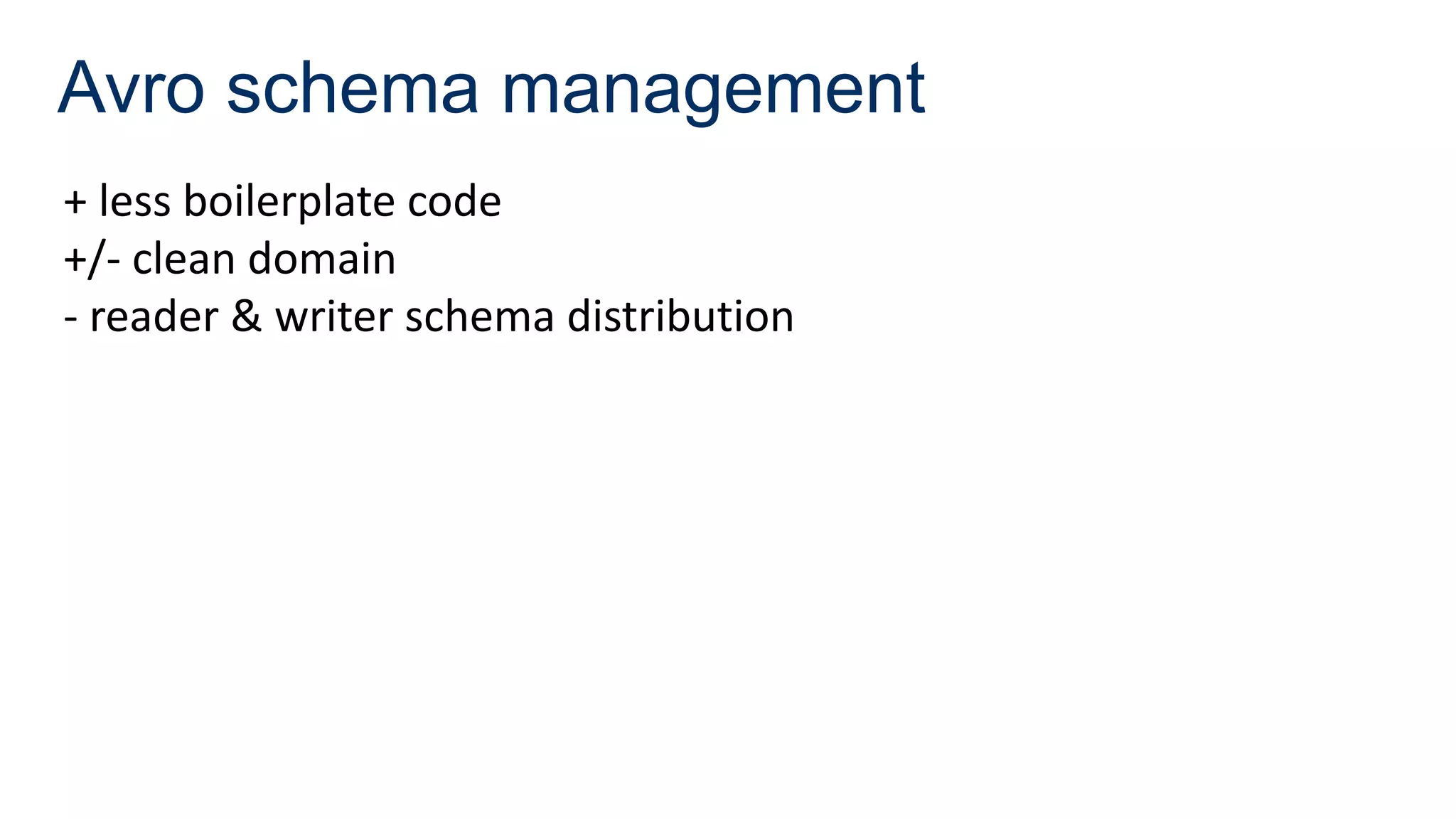 Avro schema management

+ less boilerplate code
+/- clean domain
- reader & writer schema distribution